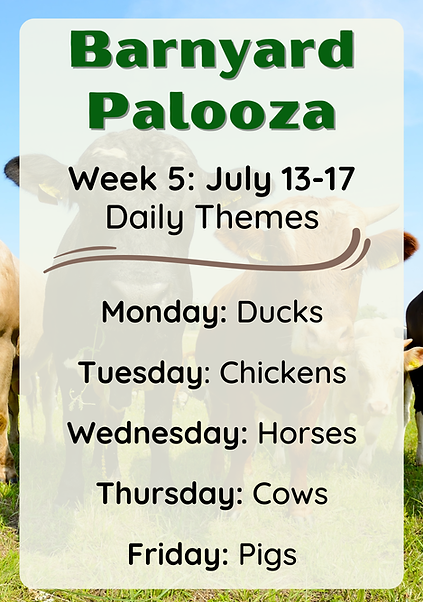 Barnyard Palooza

Week 5: July 13-17
Daily Themes

Monday: Ducks

Tuesday: Chickens

Wednesday: Horses

Thursday: Cows

Friday: Pigs